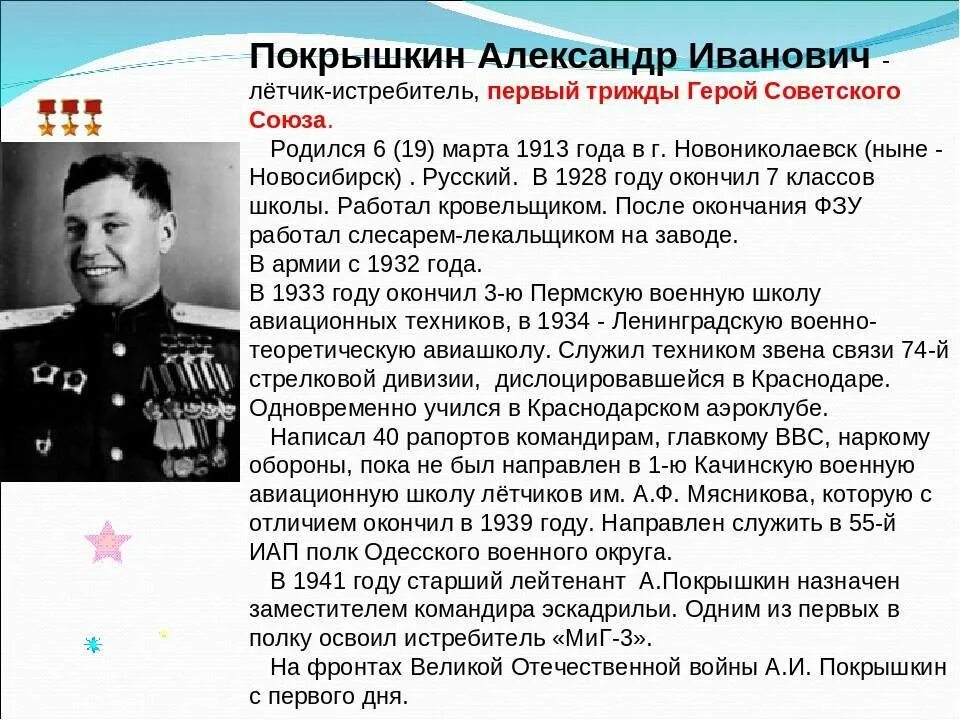 Покрышкин Александр Иванович - лётчик-истребитель, первый трижды Герой Советского Союза.

Родился 6 (19) марта 1913 года в г. Новониколаевск (ныне - Новосибирск) . Русский. В 1928 году окончил 7 классов школы. Работал кровельщиком. После окончания ФЗУ работал слесарем-лекальщиком на заводе.
В армии с 1932 года.
В 1933 году окончил 3-ю Пермскую военную школу авиационных техников, в 1934 - Ленинградскую военно-теоретическую авиашколу. Служил техником звена связи 74-й стрелковой дивизии, дислоцировавшейся в Краснодаре. Одновременно учился в Краснодарском аэроклубе.

Написал 40 рапортов командирам, главкому ВВС, наркому обороны, пока не был направлен в 1-ю Качинскую военную авиационную школу лётчиков им. А.Ф. Мясникова, которую с отличием окончил в 1939 году. Направлен служить в 55-й ИАП полк Одесского военного округа.

В 1941 году старший лейтенант А.Покрышкин назначен заместителем командира эскадрильи. Одним из первых в полку освоил истребитель «МиГ-3».

На фронтах Великой Отечественной войны А.И. Покрышкин с первого дня.